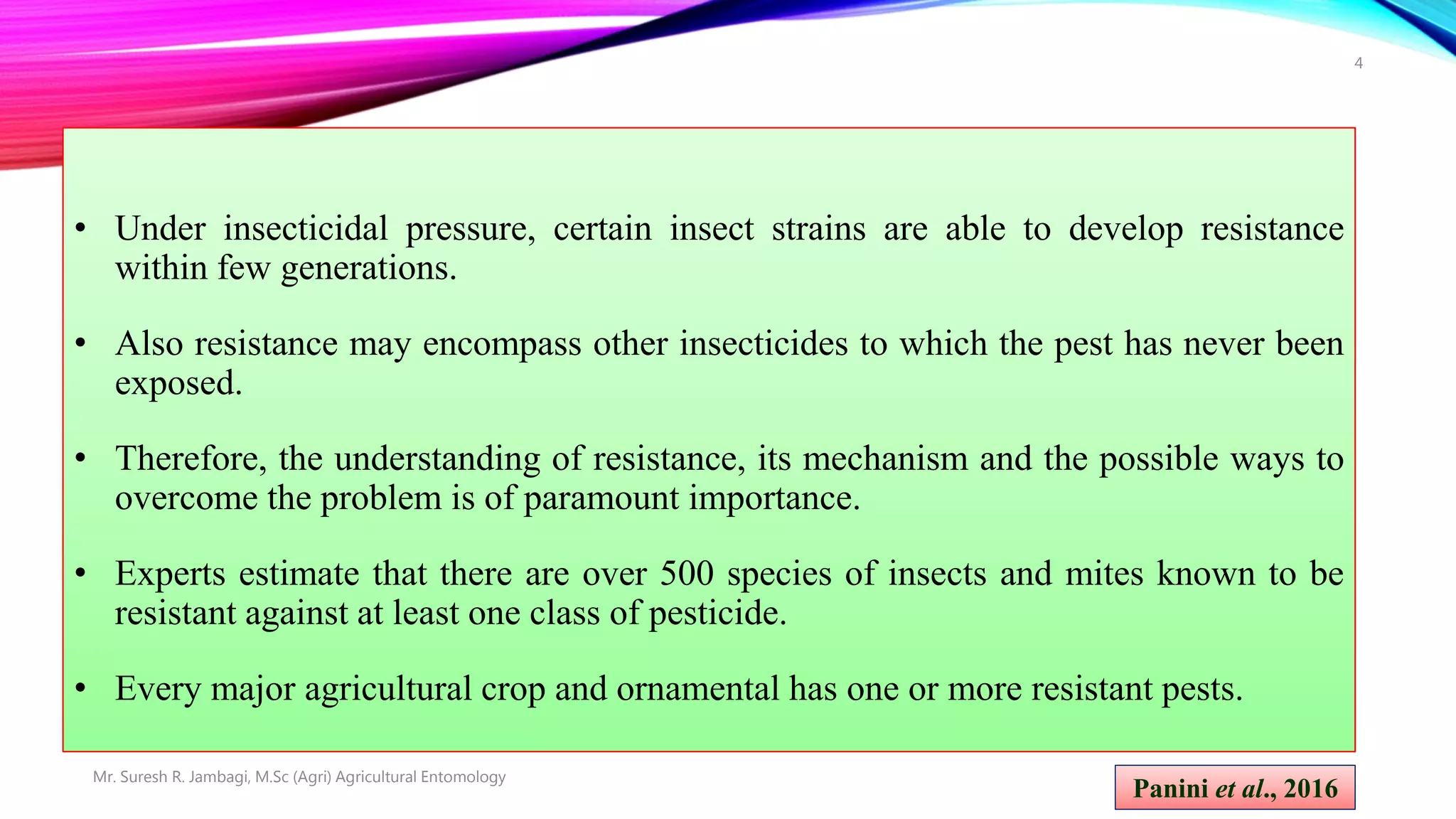 4

• Under insecticidal pressure, certain insect strains are able to develop resistance within few generations.

• Also resistance may encompass other insecticides to which the pest has never been exposed.

• Therefore, the understanding of resistance, its mechanism and the possible ways to overcome the problem is of paramount importance.

• Experts estimate that there are over 500 species of insects and mites known to be resistant against at least one class of pesticide.

• Every major agricultural crop and ornamental has one or more resistant pests.

Mr. Suresh R. Jambagi, M.Sc (Agri) Agricultural Entomology

Panini et al., 2016